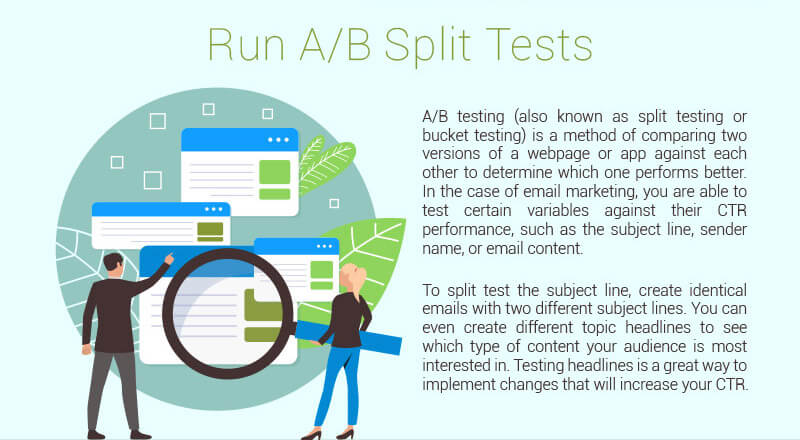 Run A/B Split Tests

A/B testing (also known as split testing or bucket testing) is a method of comparing two versions of a webpage or app against each other to determine which one performs better. In the case of email marketing, you are able to test certain variables against their CTR performance, such as the subject line, sender name, or email content.

To split test the subject line, create identical emails with two different subject lines. You can even create different topic headlines to see which type of content your audience is most interested in. Testing headlines is a great way to implement changes that will increase your CTR.